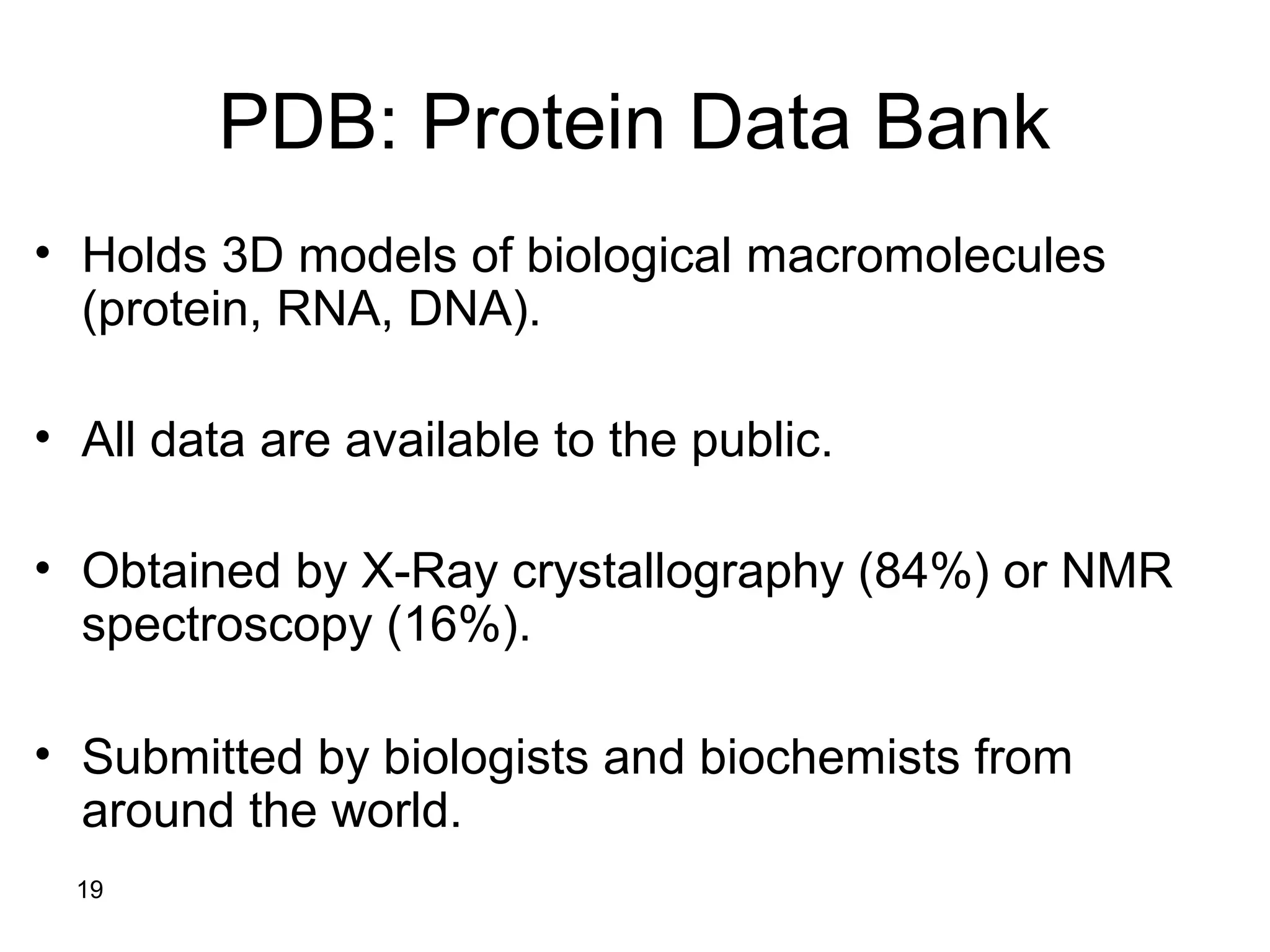 PDB: Protein Data Bank

• Holds 3D models of biological macromolecules (protein, RNA, DNA).

• All data are available to the public.

• Obtained by X-Ray crystallography (84%) or NMR spectroscopy (16%).

• Submitted by biologists and biochemists from around the world.

19